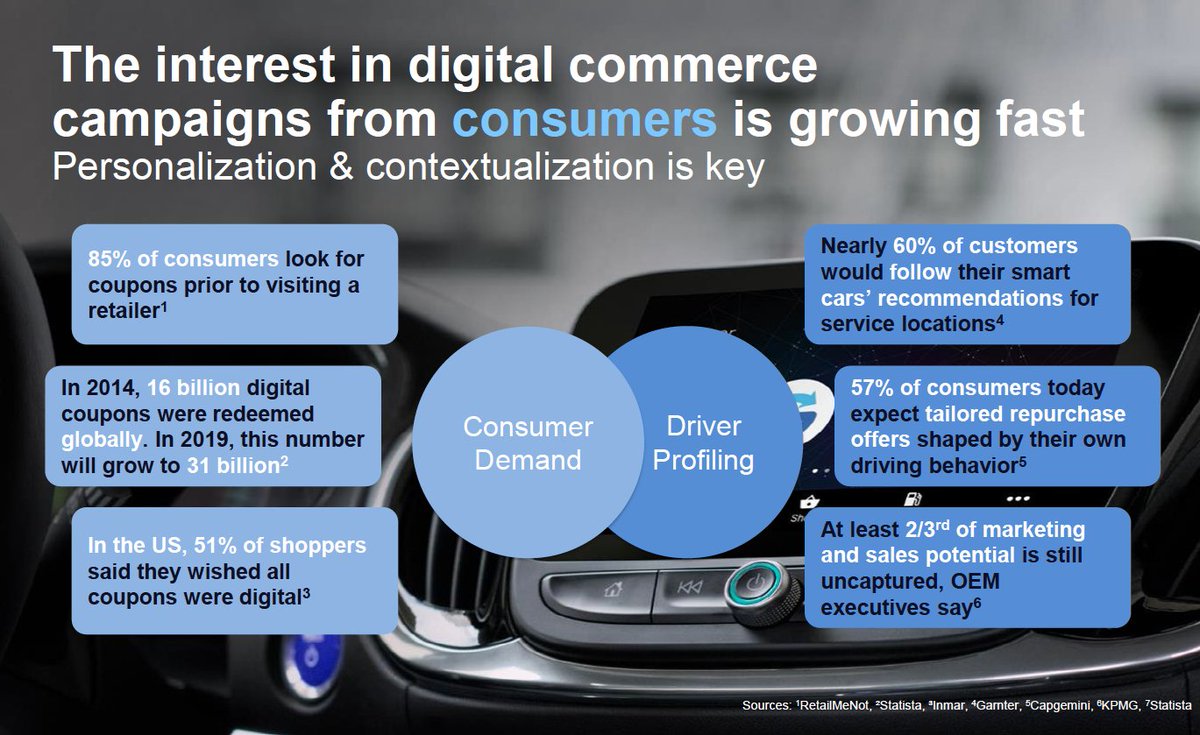 The interest in digital commerce campaigns from consumers is growing fast
Personalization & contextualization is key

85% of consumers look for coupons prior to visiting a retailer$^1$

In 2014, 16 billion digital coupons were redeemed globally. In 2019, this number will grow to 31 billion$^2$

In the US, 51% of shoppers said they wished all coupons were digital$^3$

Consumer Demand

Driver Profiling

Nearly 60% of customers would follow their smart cars' recommendations for service locations$^4$

57% of consumers today expect tailored repurchase offers shaped by their own driving behavior$^5$

At least 2/3$^{rd}$ of marketing and sales potential is still uncaptured, OEM executives say$^6$

Sources: $^1$RetailMeNot, $^2$Statista, $^3$Inmar, $^4$Garnter, $^5$Capgemini, $^6$KPMG, $^7$Statista